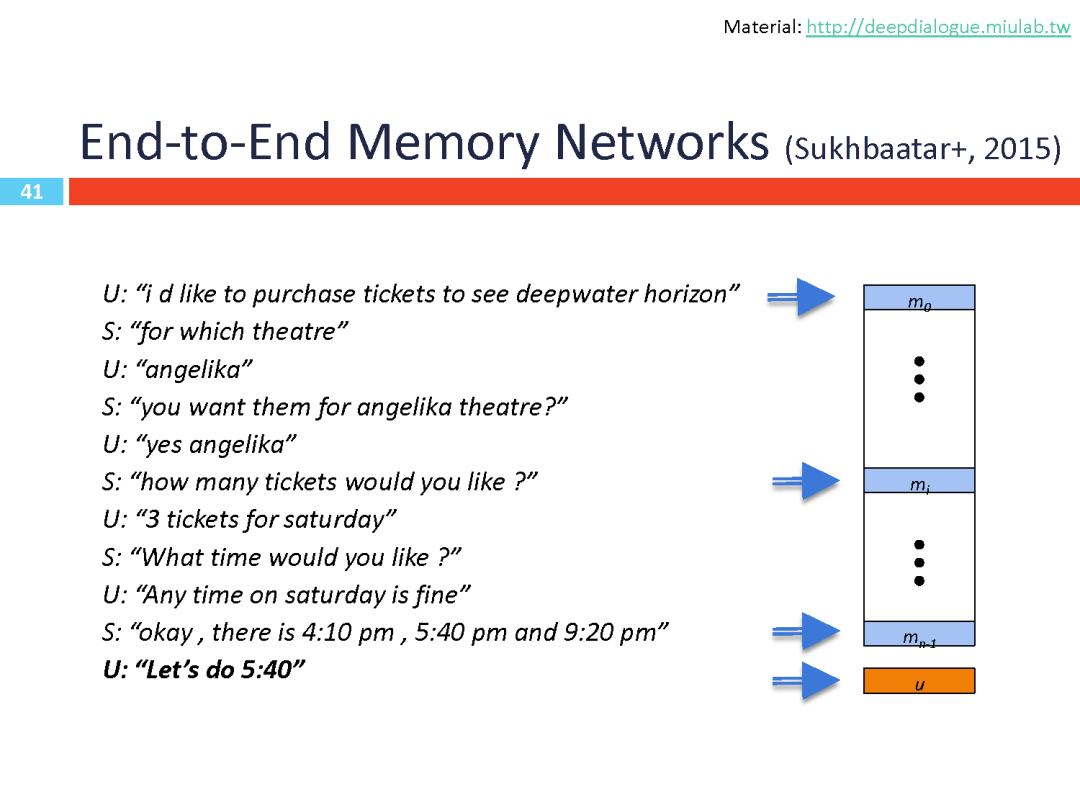 Material: http://deepdialogue.miulab.tw

End-to-End Memory Networks (Sukhbaatar+, 2015)

41

U: “i d like to purchase tickets to see deepwater horizon”
S: “for which theatre”
U: “angelika”
S: “you want them for angelika theatre?”
U: “yes angelika”
S: “how many tickets would you like ?”
U: “3 tickets for saturday”
S: “What time would you like ?”
U: “Any time on saturday is fine”
S: “okay , there is 4:10 pm , 5:40 pm and 9:20 pm”
U: “Let’s do 5:40”

$m_0$

$m_i$

$m_{n-1}$

$u$